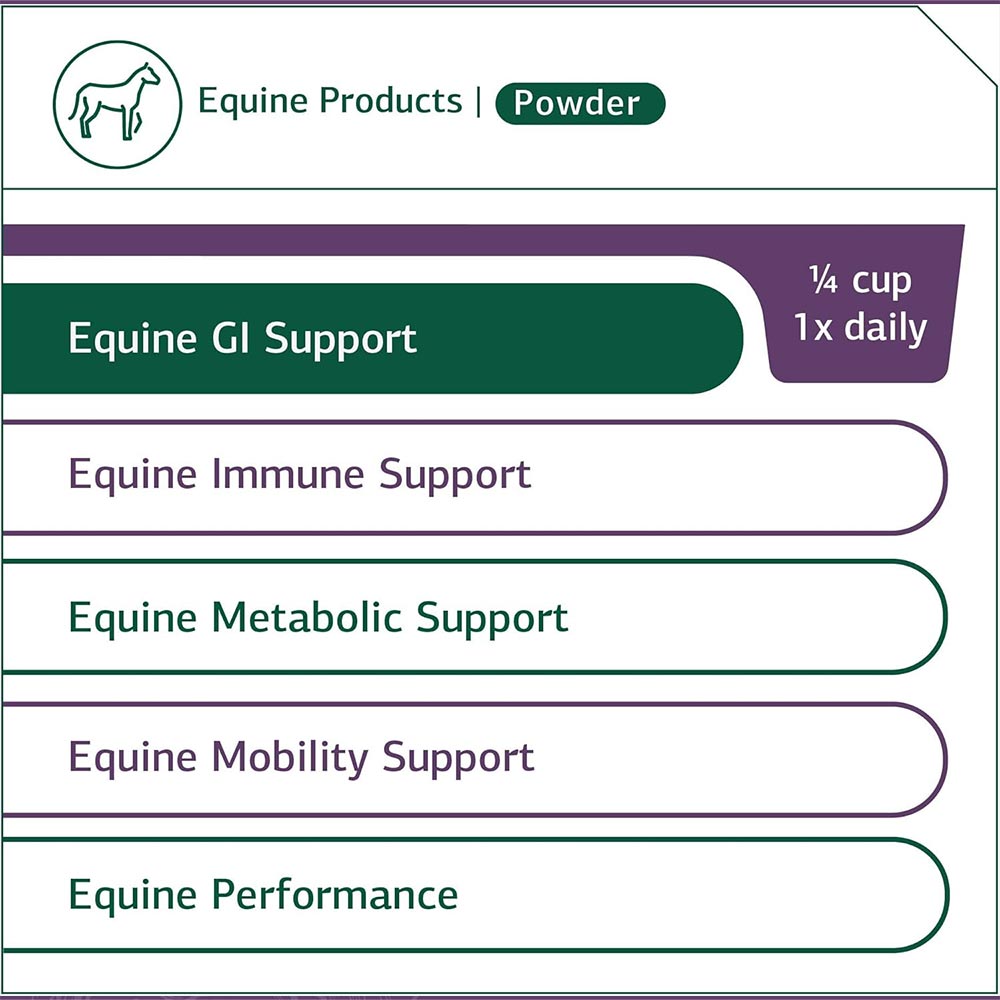 Equine Products | Powder

Equine GI Support

¼ cup
1x daily

Equine Immune Support

Equine Metabolic Support

Equine Mobility Support

Equine Performance